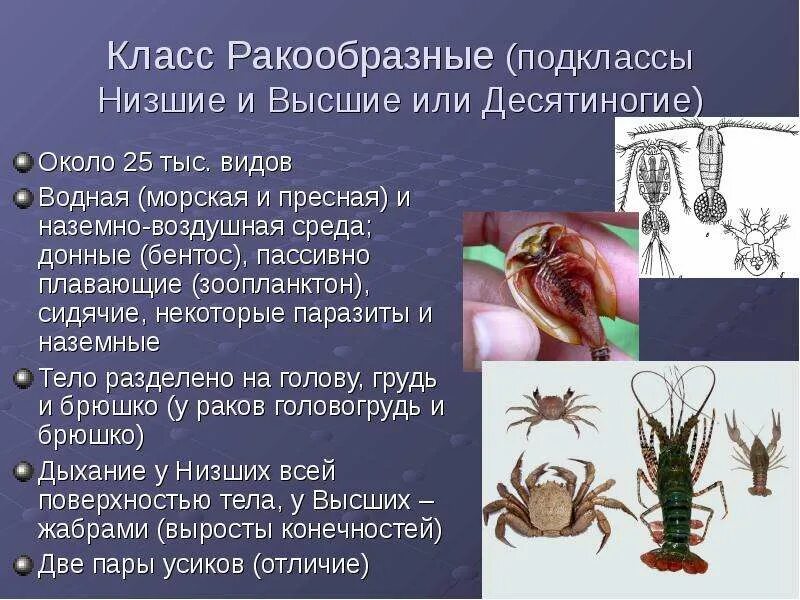 Класс Ракообразные (подклассы Низшие и Высшие или Десятиногие)

Около 25 тыс. видов

Водная (морская и пресная) и наземно-воздушная среда; донные (бентос), пассивно плавающие (зоопланктон), сидячие, некоторые паразиты и наземные

Тело разделено на голову, грудь и брюшко (у раков головогрудь и брюшко)

Дыхание у Низших всей поверхностью тела, у Высших – жабрами (выросты конечностей)

Две пары усиков (отличие)